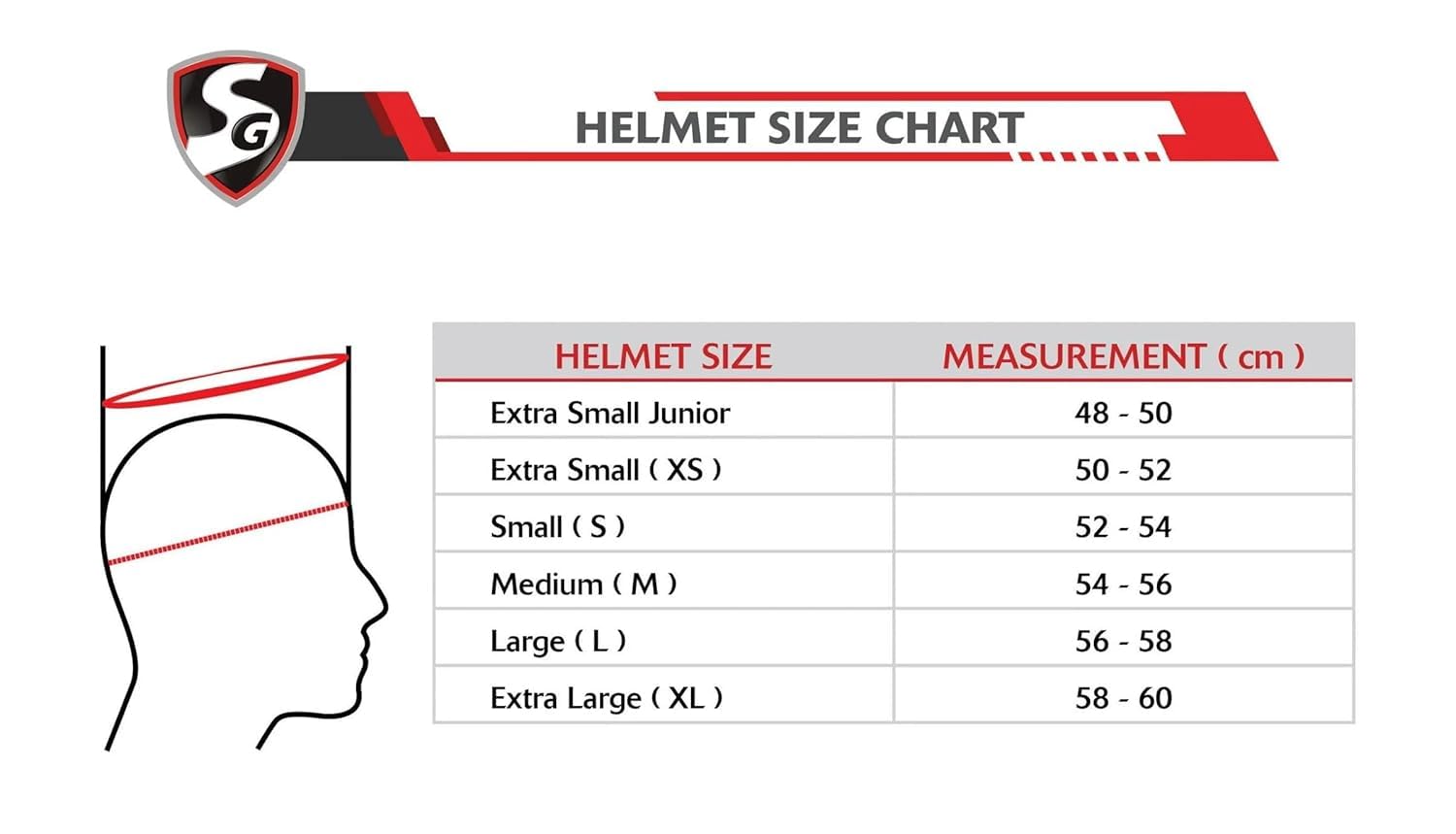 SG

HELMET SIZE CHART

| HELMET SIZE | MEASUREMENT ( cm ) |
|---|---|
| Extra Small Junior | 48 - 50 |
| Extra Small ( XS ) | 50 - 52 |
| Small ( S ) | 52 - 54 |
| Medium ( M ) | 54 - 56 |
| Large ( L ) | 56 - 58 |
| Extra Large ( XL ) | 58 - 60 |